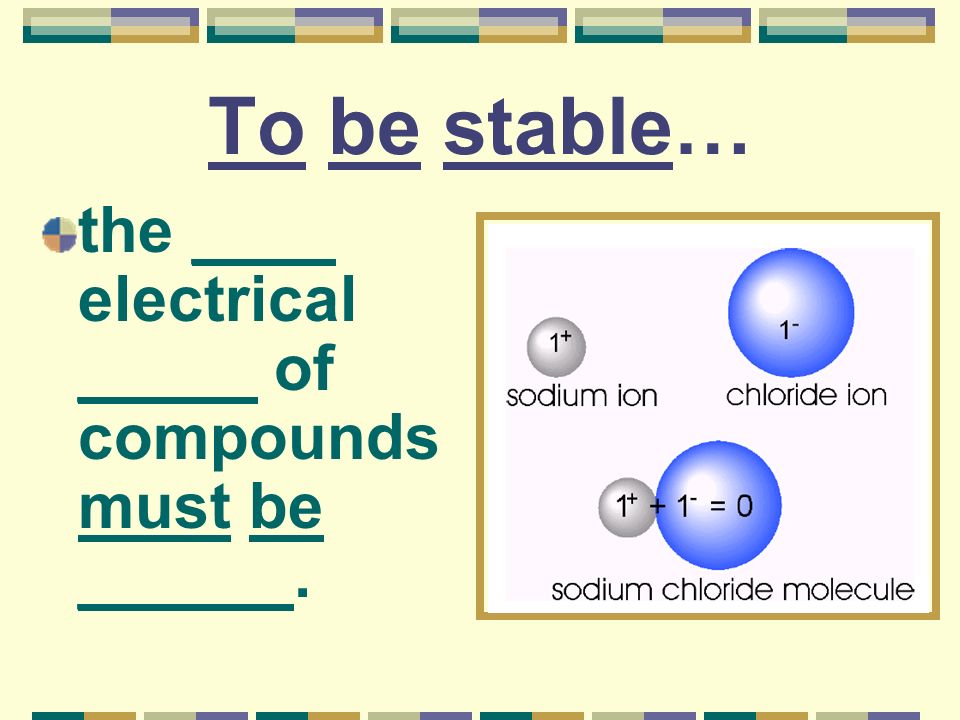 To be stable…

the ____ electrical _____ of compounds must be ______.

$1^+$
sodium ion

$1^-$
chloride ion

$1^+ + 1^- = 0$
sodium chloride molecule